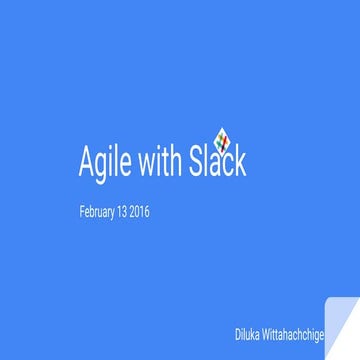 Agile with Slack

February 13 2016

Diluka Wittahachchige